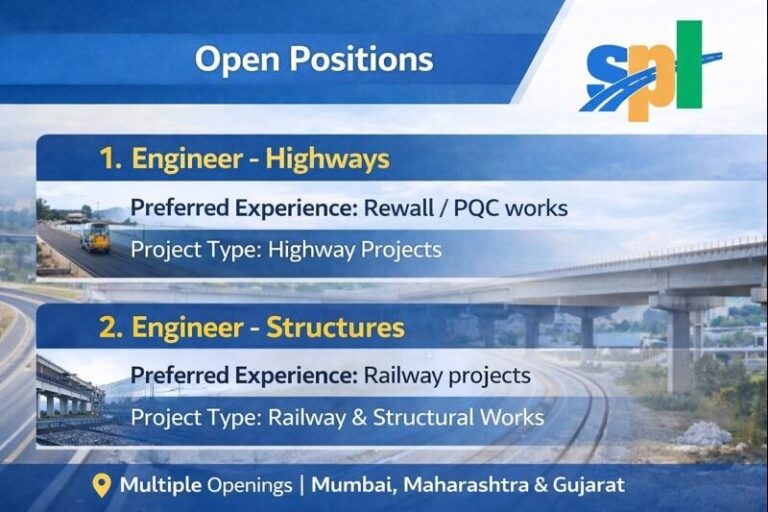 Open Positions

spl

1. Engineer - Highways

Preferred Experience: Rewall / PQC works

Project Type: Highway Projects

2. Engineer - Structures

Preferred Experience: Railway projects

Project Type: Railway & Structural Works

Multiple Openings | Mumbai, Maharashtra & Gujarat